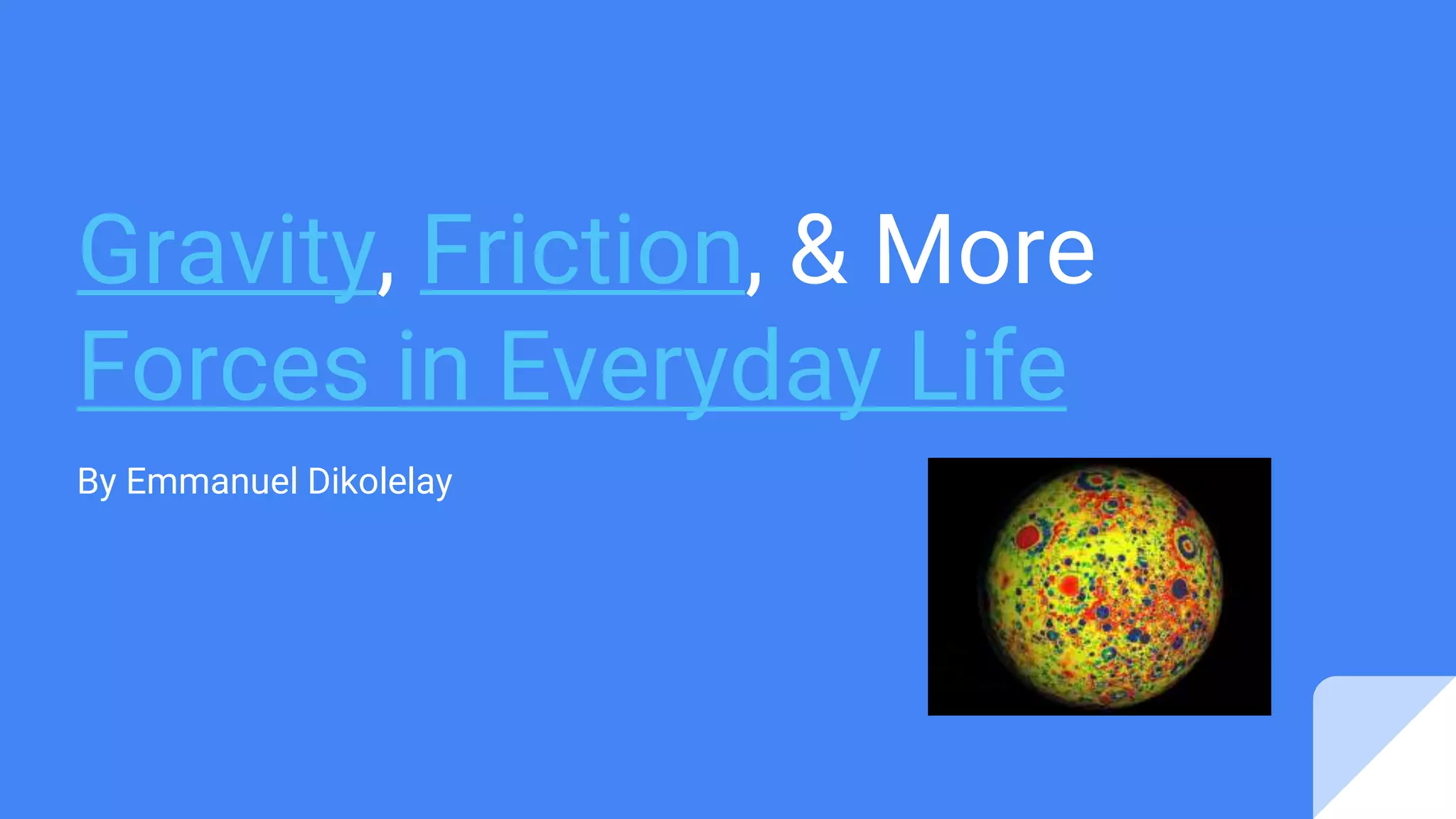 Gravity, Friction, & More
Forces in Everyday Life

By Emmanuel Dikolelay